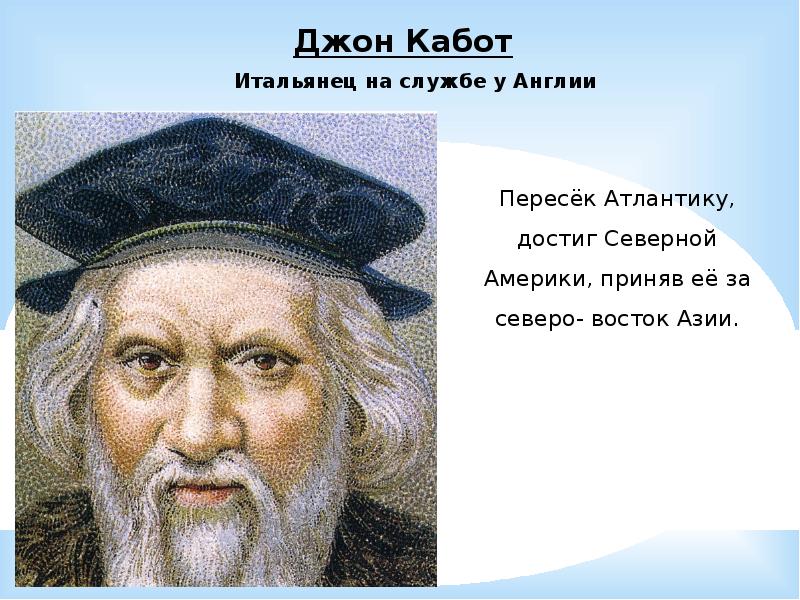 Джон Кабот

Итальянец на службе у Англии

Пересёк Атлантику, достиг Северной Америки, приняв её за северо- восток Азии.